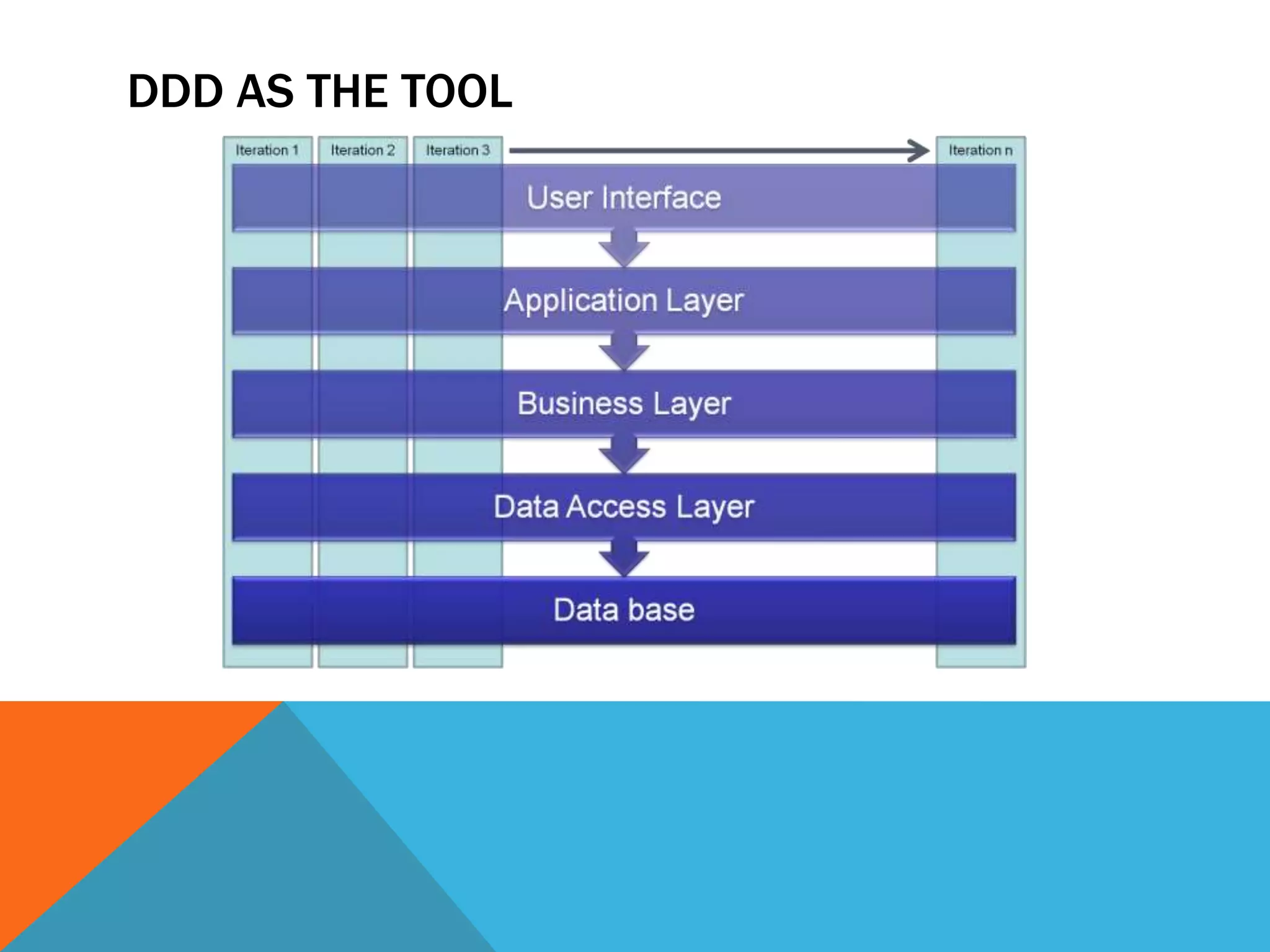 DDD AS THE TOOL

Iteration 1
Iteration 2
Iteration 3
Iteration n

User Interface
Application Layer
Business Layer
Data Access Layer
Data base